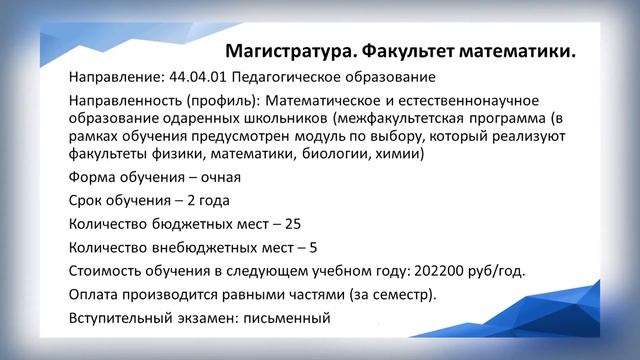 Магистратура. Факультет математики.

Направление: 44.04.01 Педагогическое образование

Направленность (профиль): Математическое и естественнонаучное образование одаренных школьников (межфакультетская программа (в рамках обучения предусмотрен модуль по выбору, который реализуют факультеты физики, математики, биологии, химии)

Форма обучения – очная

Срок обучения – 2 года

Количество бюджетных мест – 25

Количество внебюджетных мест – 5

Стоимость обучения в следующем учебном году: 202200 руб/год.

Оплата производится равными частями (за семестр).

Вступительный экзамен: письменный